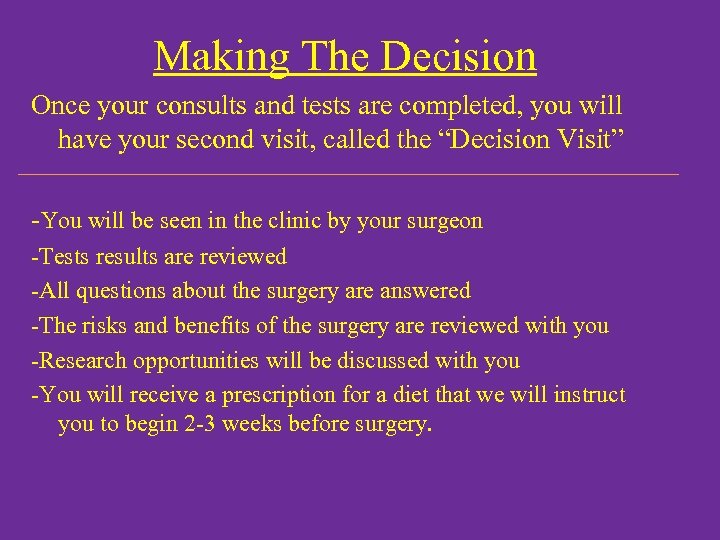 Making The Decision

Once your consults and tests are completed, you will have your second visit, called the “Decision Visit”

-You will be seen in the clinic by your surgeon

-Tests results are reviewed

-All questions about the surgery are answered

-The risks and benefits of the surgery are reviewed with you

-Research opportunities will be discussed with you

-You will receive a prescription for a diet that we will instruct you to begin 2-3 weeks before surgery.